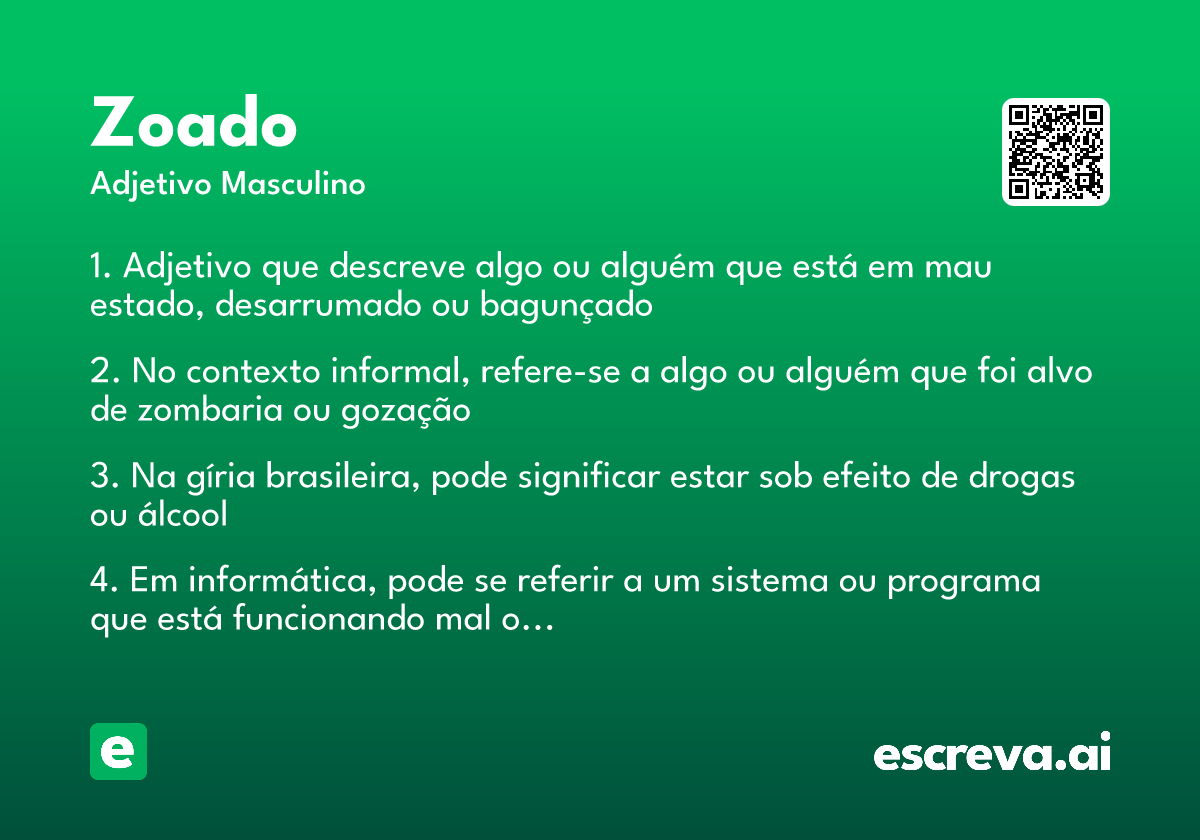 Zoado
Adjetivo Masculino

1. Adjetivo que descreve algo ou alguém que está em mau estado, desarrumado ou bagunçado

2. No contexto informal, refere-se a algo ou alguém que foi alvo de zombaria ou gozação

3. Na gíria brasileira, pode significar estar sob efeito de drogas ou álcool

4. Em informática, pode se referir a um sistema ou programa que está funcionando mal o...

e

escreva.ai